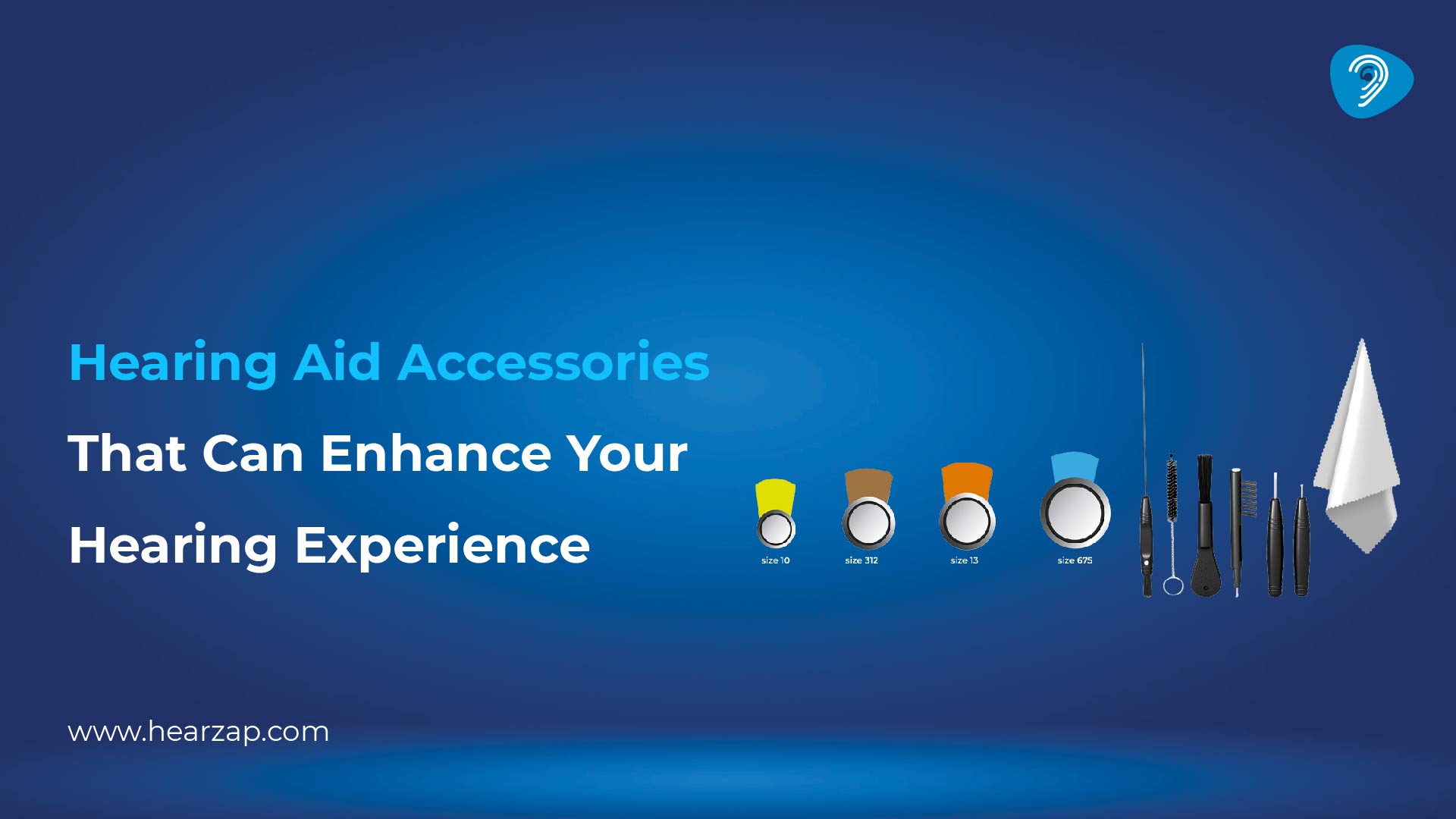 Hearing Aid Accessories
That Can Enhance Your
Hearing Experience

size 10
size 312
size 13
size 675

www.hearzap.com